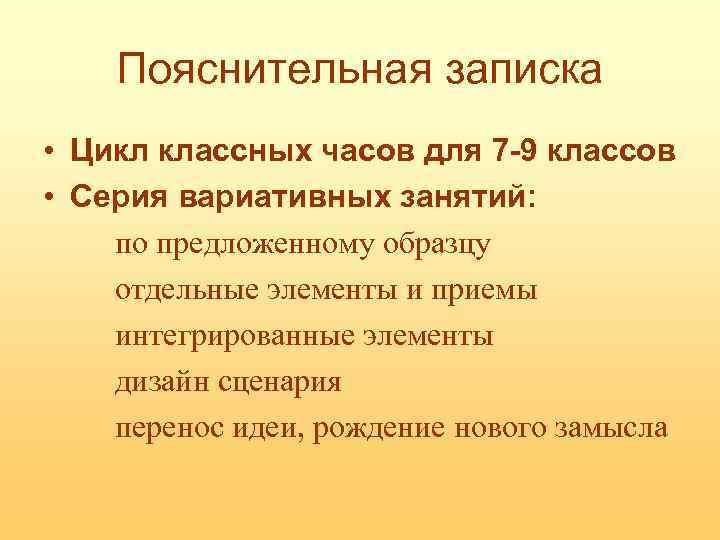 Пояснительная записка

• Цикл классных часов для 7-9 классов
• Серия вариативных занятий:
по предложенному образцу
отдельные элементы и приемы
интегрированные элементы
дизайн сценария
перенос идеи, рождение нового замысла